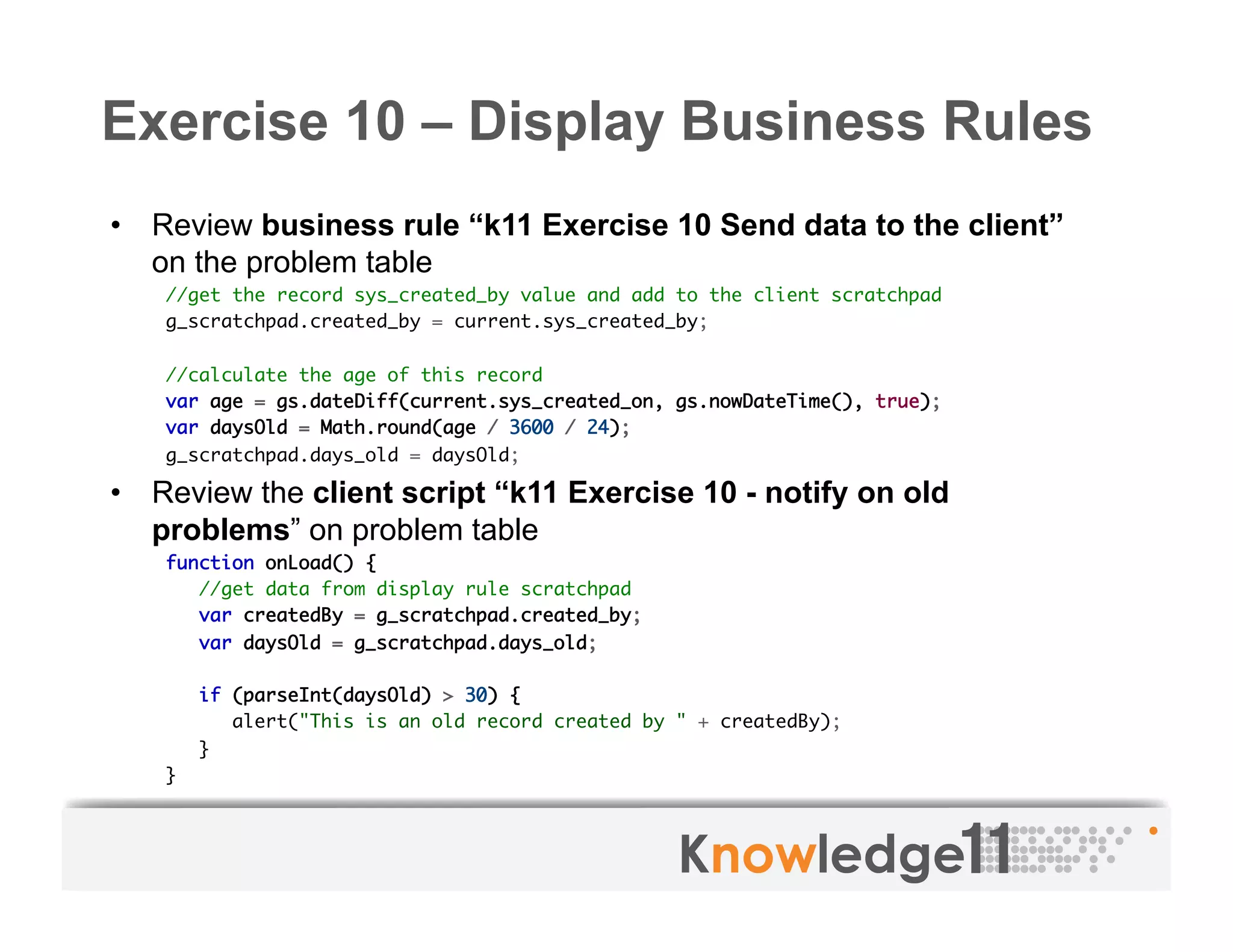 Exercise 10 – Display Business Rules

• Review business rule “k11 Exercise 10 Send data to the client” on the problem table

//get the record sys_created_by value and add to the client scratchpad
g_scratchpad.created_by = current.sys_created_by;

//calculate the age of this record
var age = gs.dateDiff(current.sys_created_on, gs.nowDateTime(), true);
var daysOld = Math.round(age / 3600 / 24);
g_scratchpad.days_old = daysOld;

• Review the client script “k11 Exercise 10 - notify on old problems” on problem table

function onLoad() {
  //get data from display rule scratchpad
  var createdBy = g_scratchpad.created_by;
  var daysOld = g_scratchpad.days_old;

  if (parseInt(daysOld) > 30) {
    alert("This is an old record created by " + createdBy);
  }
}

Knowledge11